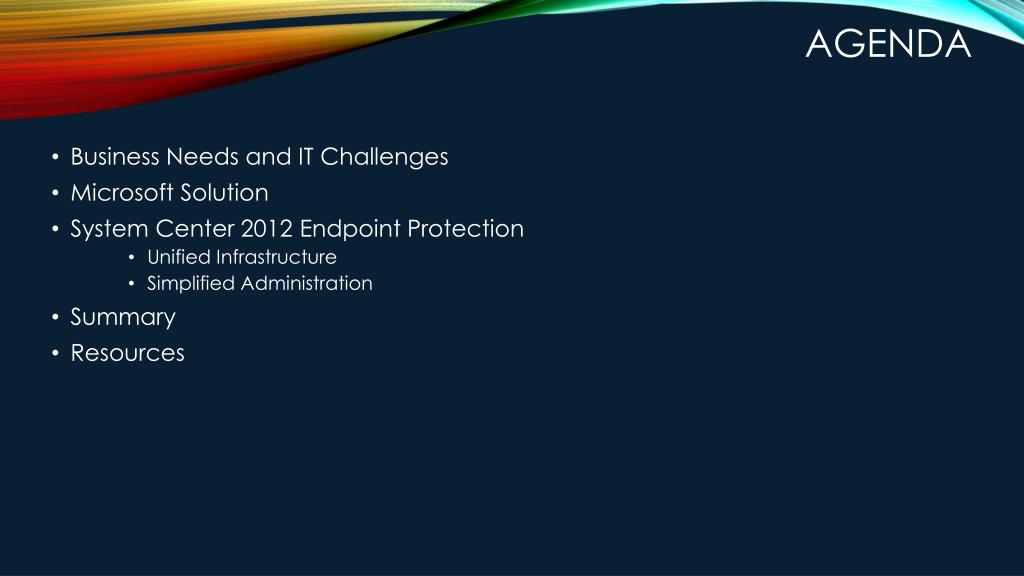 AGENDA

• Business Needs and IT Challenges
• Microsoft Solution
• System Center 2012 Endpoint Protection
  • Unified Infrastructure
  • Simplified Administration
• Summary
• Resources